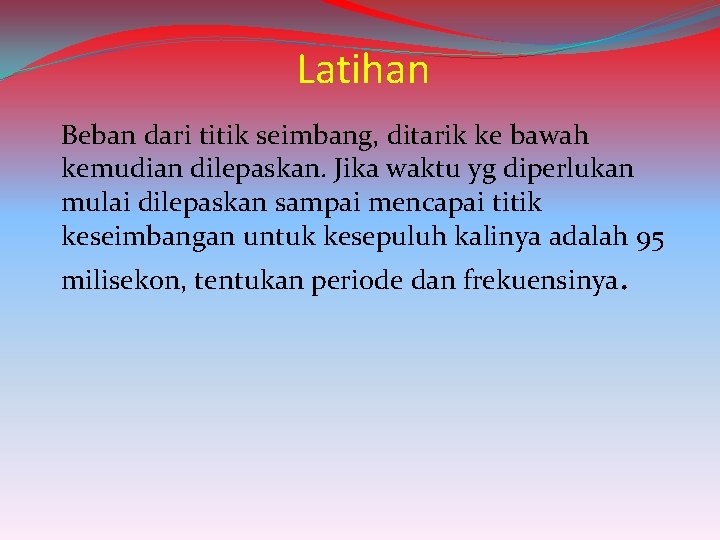 Latihan

Beban dari titik seimbang, ditarik ke bawah kemudian dilepaskan. Jika waktu yg diperlukan mulai dilepaskan sampai mencapai titik keseimbangan untuk kesepuluh kalinya adalah 95 milisekon, tentukan periode dan frekuensinya.